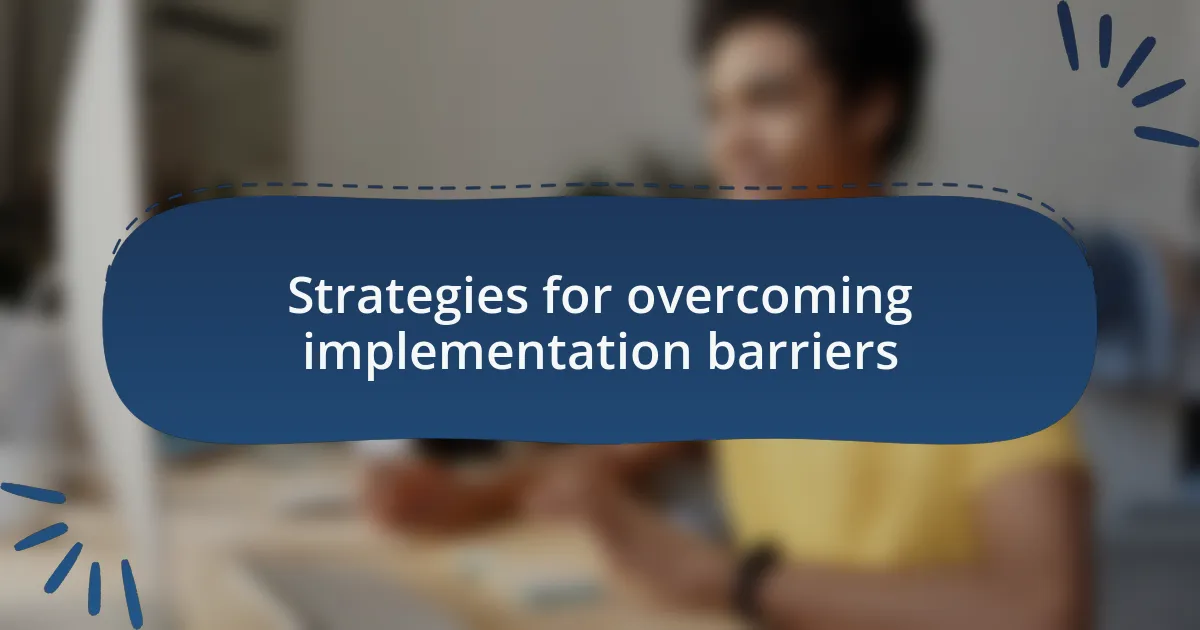 Strategies for overcoming implementation barriers